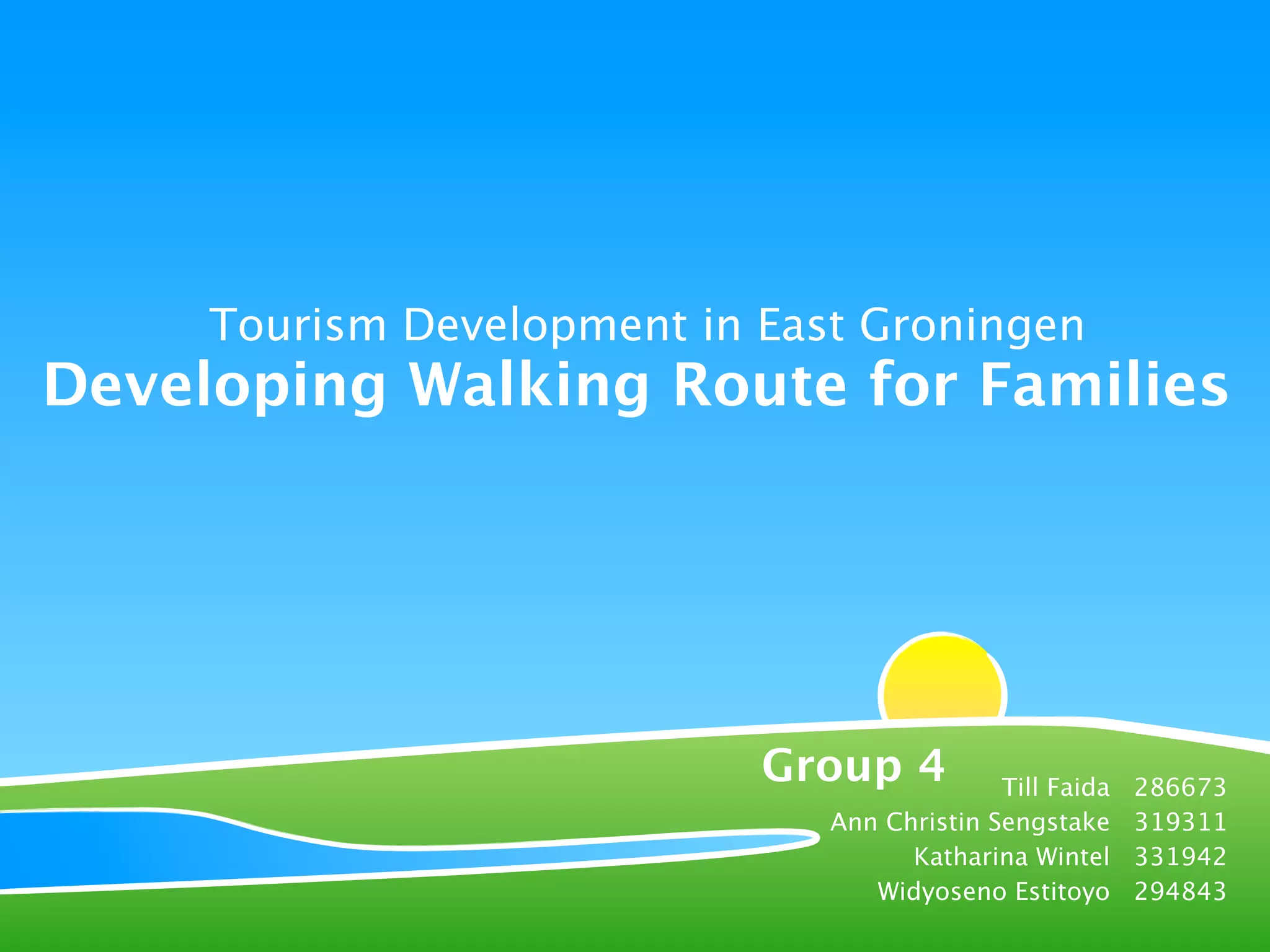 Tourism Development in East Groningen
Developing Walking Route for Families

Group 4

Till Faida 286673
Ann Christin Sengstake 319311
Katharina Wintel 331942
Widyoseno Estitoyo 294843